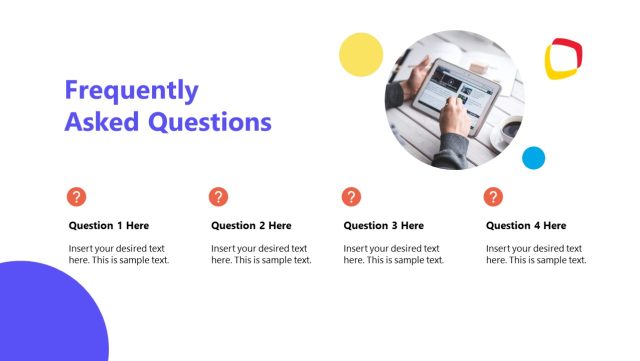 Frequently Asked Questions

?

Question 1 Here

Insert your desired text here. This is sample text.

?

Question 2 Here

Insert your desired text here. This is sample text.

?

Question 3 Here

Insert your desired text here. This is sample text.

?

Question 4 Here

Insert your desired text here. This is sample text.